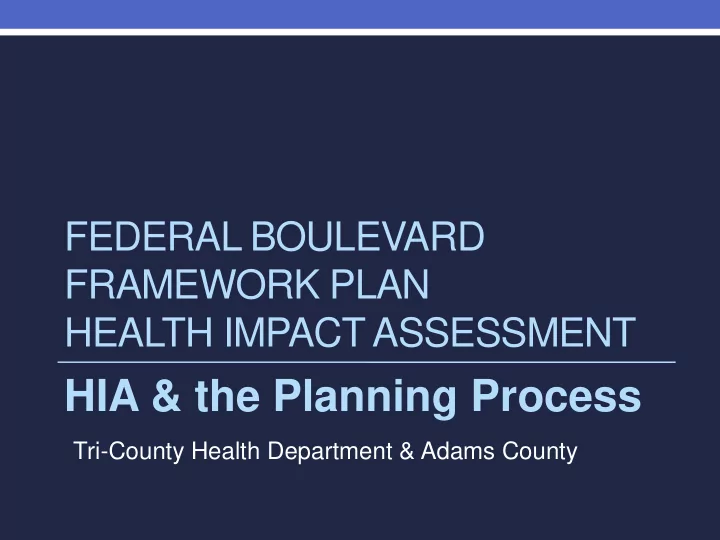 FEDERAL BOULEVARD FRAMEWORK PLAN
HEALTH IMPACT ASSESSMENT

HIA & the Planning Process

Tri-County Health Department & Adams County